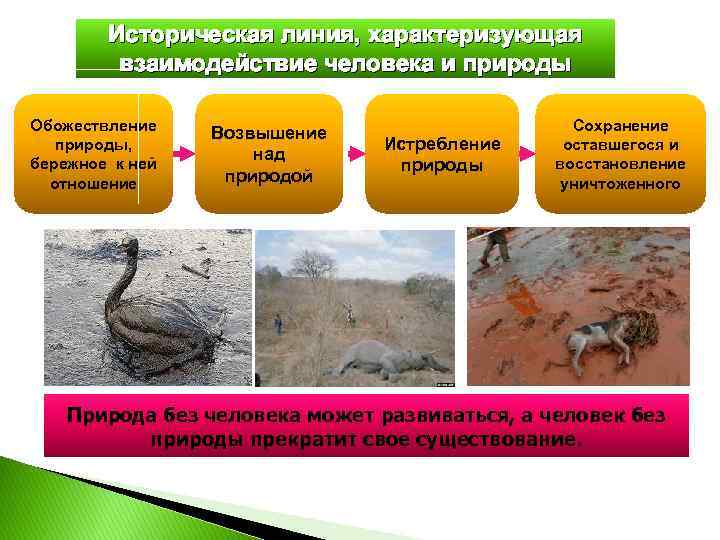 Историческая линия, характеризующая взаимодействие человека и природы

Обожествление природы, бережное к ней отношение

Возвышение над природой

Истребление природы

Сохранение оставшегося и восстановление уничтоженного

Природа без человека может развиваться, а человек без природы прекратит свое существование.